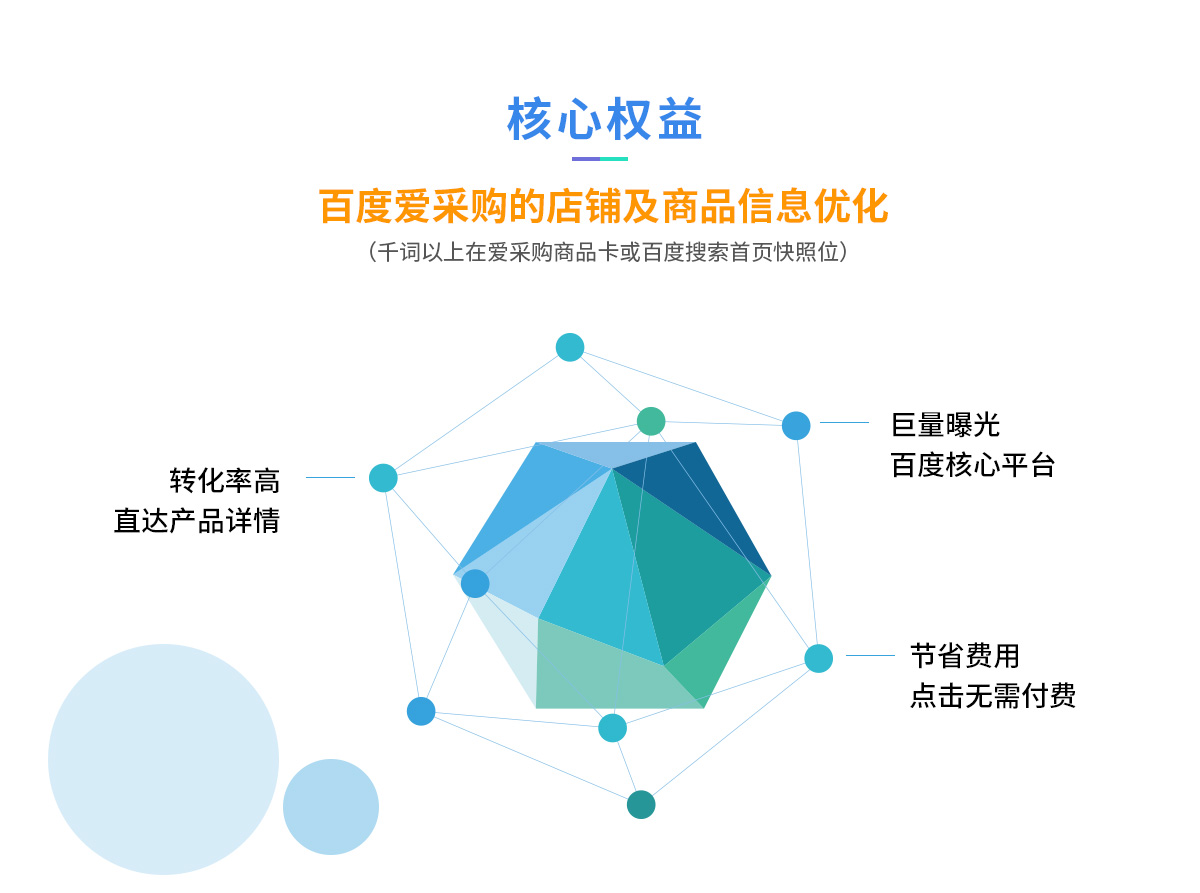 核心权益

百度爱采购的店铺及商品信息优化

（千词以上在爱采购商品卡或百度搜索首页快照位）

转化率高
直达产品详情

巨量曝光
百度核心平台

节省费用
点击无需付费